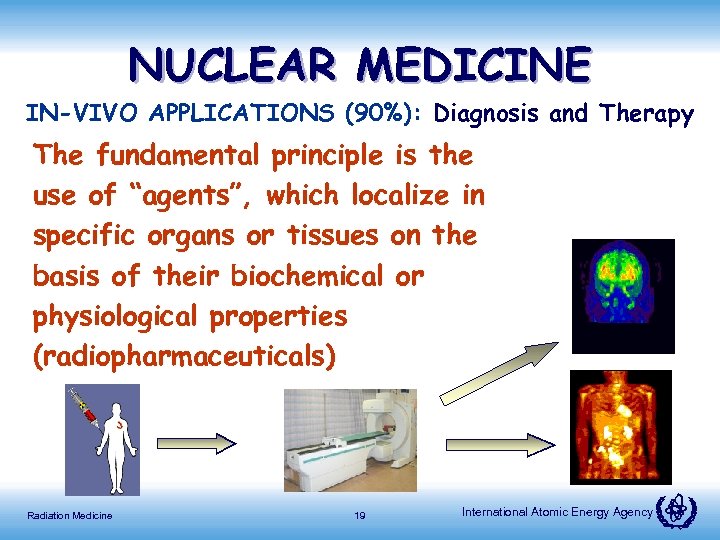 NUCLEAR MEDICINE

IN-VIVO APPLICATIONS (90%): Diagnosis and Therapy

The fundamental principle is the use of “agents”, which localize in specific organs or tissues on the basis of their biochemical or physiological properties (radiopharmaceuticals)

Radiation Medicine

19

International Atomic Energy Agency